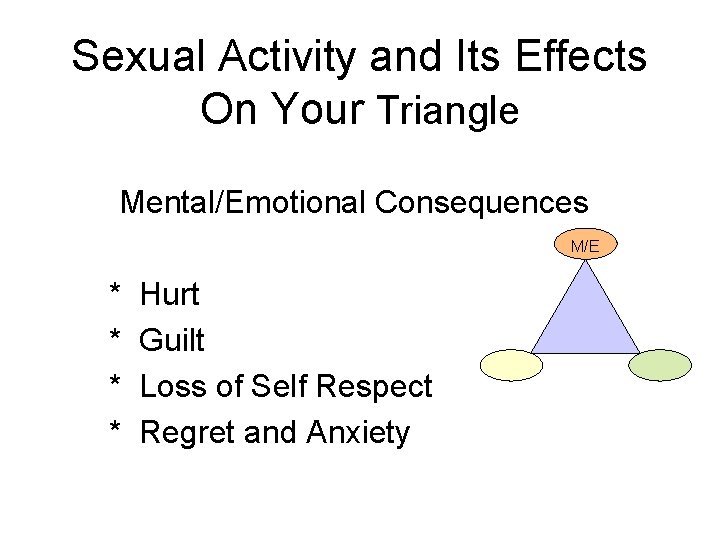 Sexual Activity and Its Effects On Your Triangle

Mental/Emotional Consequences

M/E

* Hurt
* Guilt
* Loss of Self Respect
* Regret and Anxiety